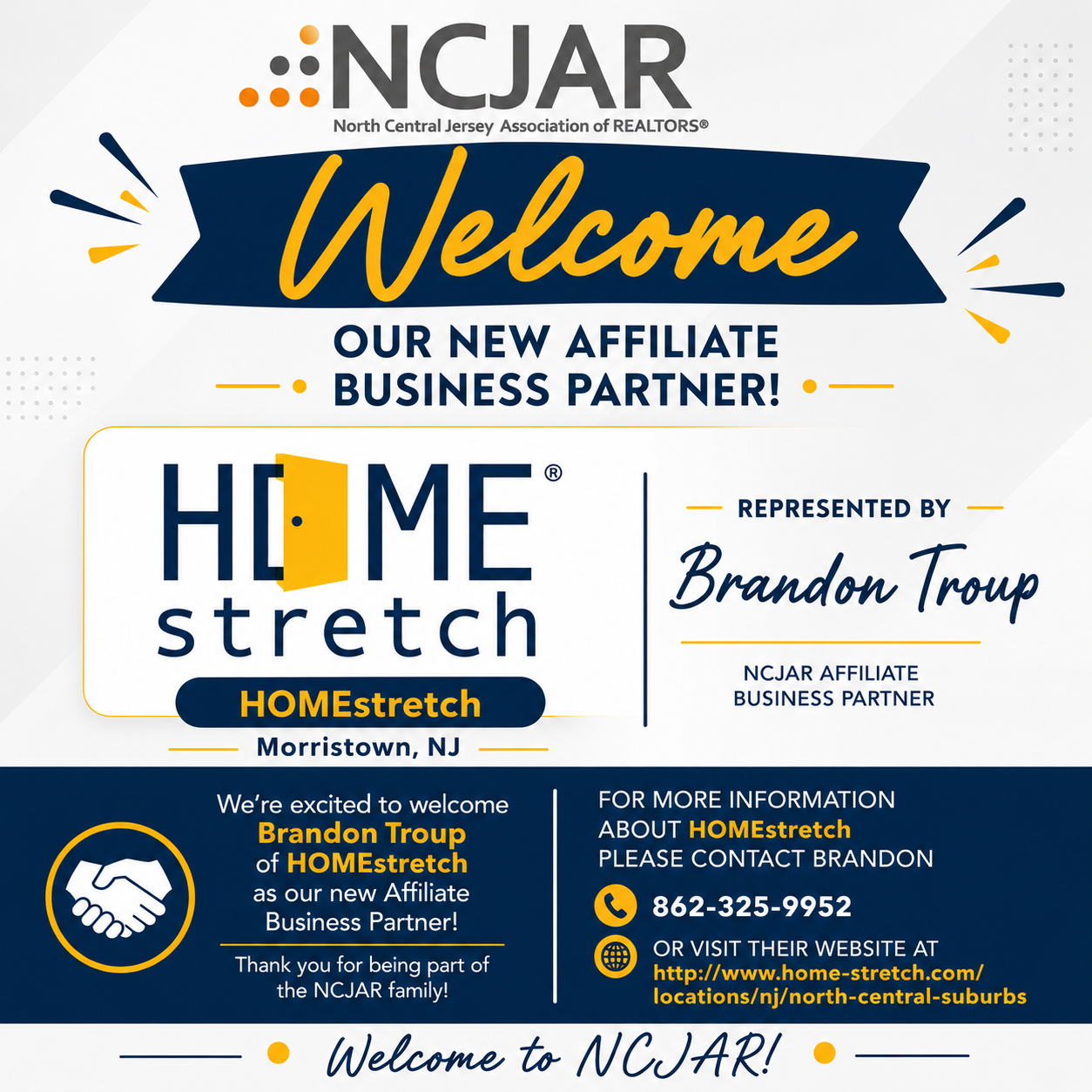 NCJAR
North Central Jersey Association of REALTORS®

Welcome

OUR NEW AFFILIATE BUSINESS PARTNER!

HOME®
stretch

HOMEstretch
Morristown, NJ

REPRESENTED BY
Brandon Troup
NCJAR AFFILIATE BUSINESS PARTNER

We're excited to welcome Brandon Troup of HOMEstretch as our new Affiliate Business Partner!

Thank you for being part of the NCJAR family!

FOR MORE INFORMATION ABOUT HOMEstretch PLEASE CONTACT BRANDON

862-325-9952

OR VISIT THEIR WEBSITE AT
http://www.home-stretch.com/locations/nj/north-central-suburbs

Welcome to NCJAR!